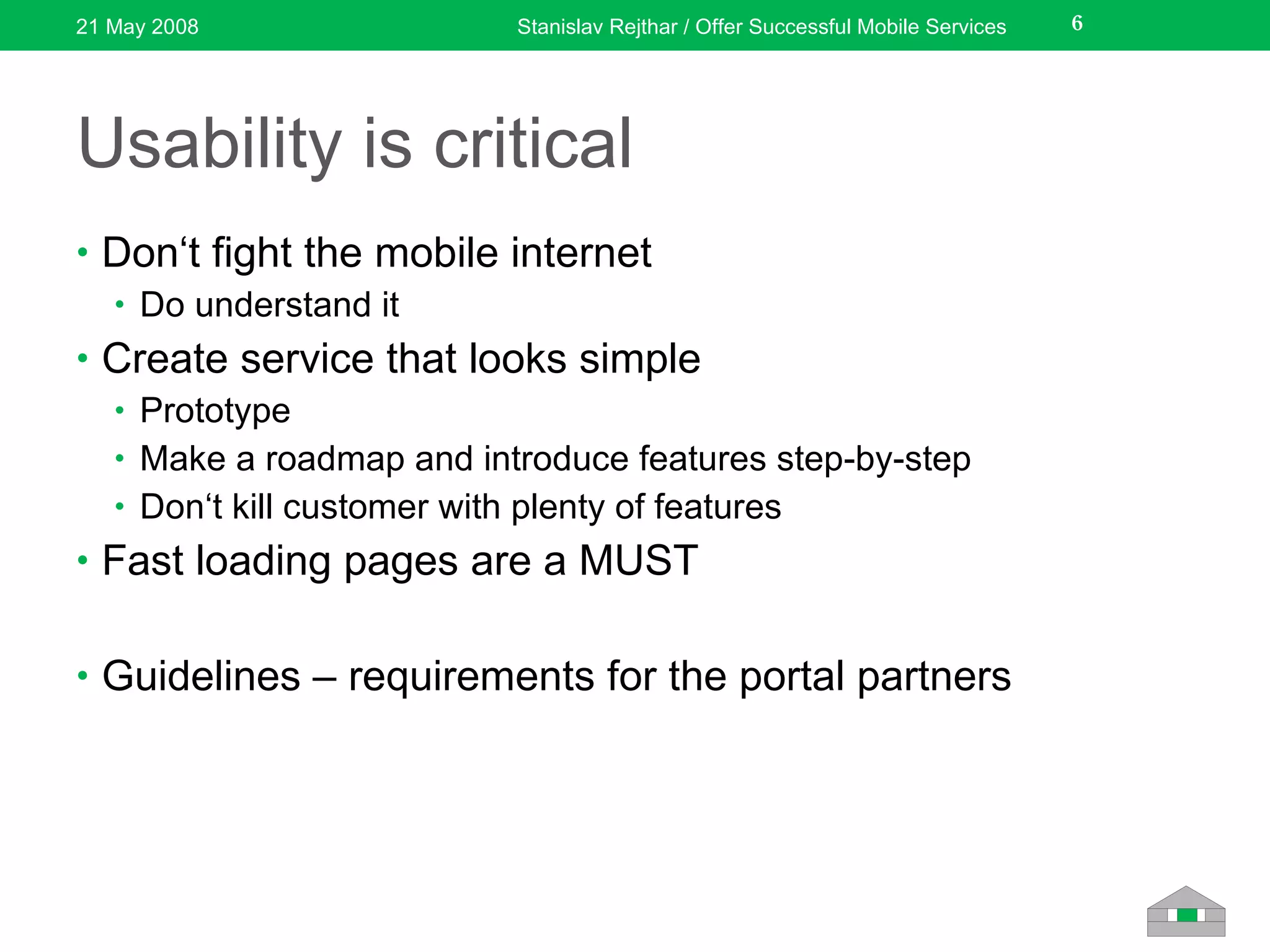 21 May 2008 Stanislav Rejthar / Offer Successful Mobile Services 6

Usability is critical

• Don‘t fight the mobile internet
  • Do understand it
• Create service that looks simple
  • Prototype
  • Make a roadmap and introduce features step-by-step
  • Don‘t kill customer with plenty of features
• Fast loading pages are a MUST

• Guidelines – requirements for the portal partners